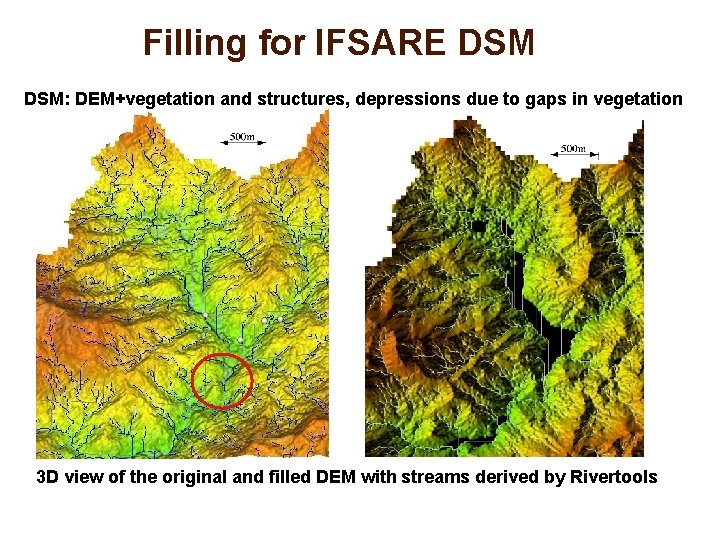 Filling for IFSARE DSM

DSM: DEM+vegetation and structures, depressions due to gaps in vegetation

500m

500m

3D view of the original and filled DEM with streams derived by Rivertools